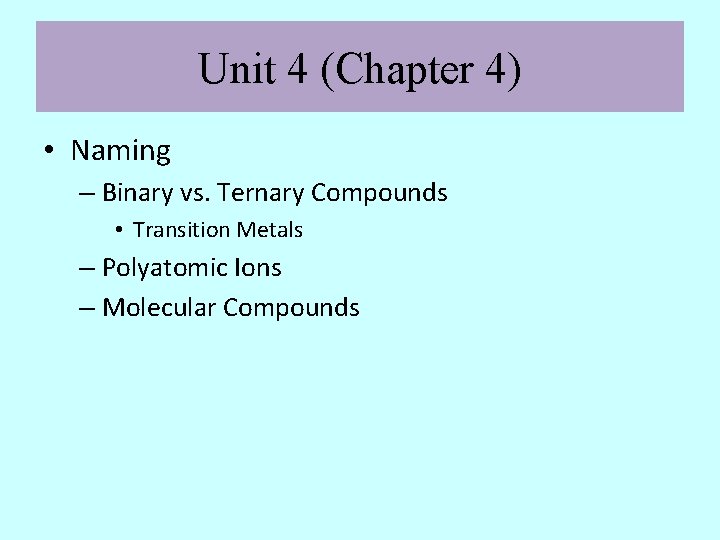 Unit 4 (Chapter 4)

• Naming
– Binary vs. Ternary Compounds
• Transition Metals
– Polyatomic Ions
– Molecular Compounds